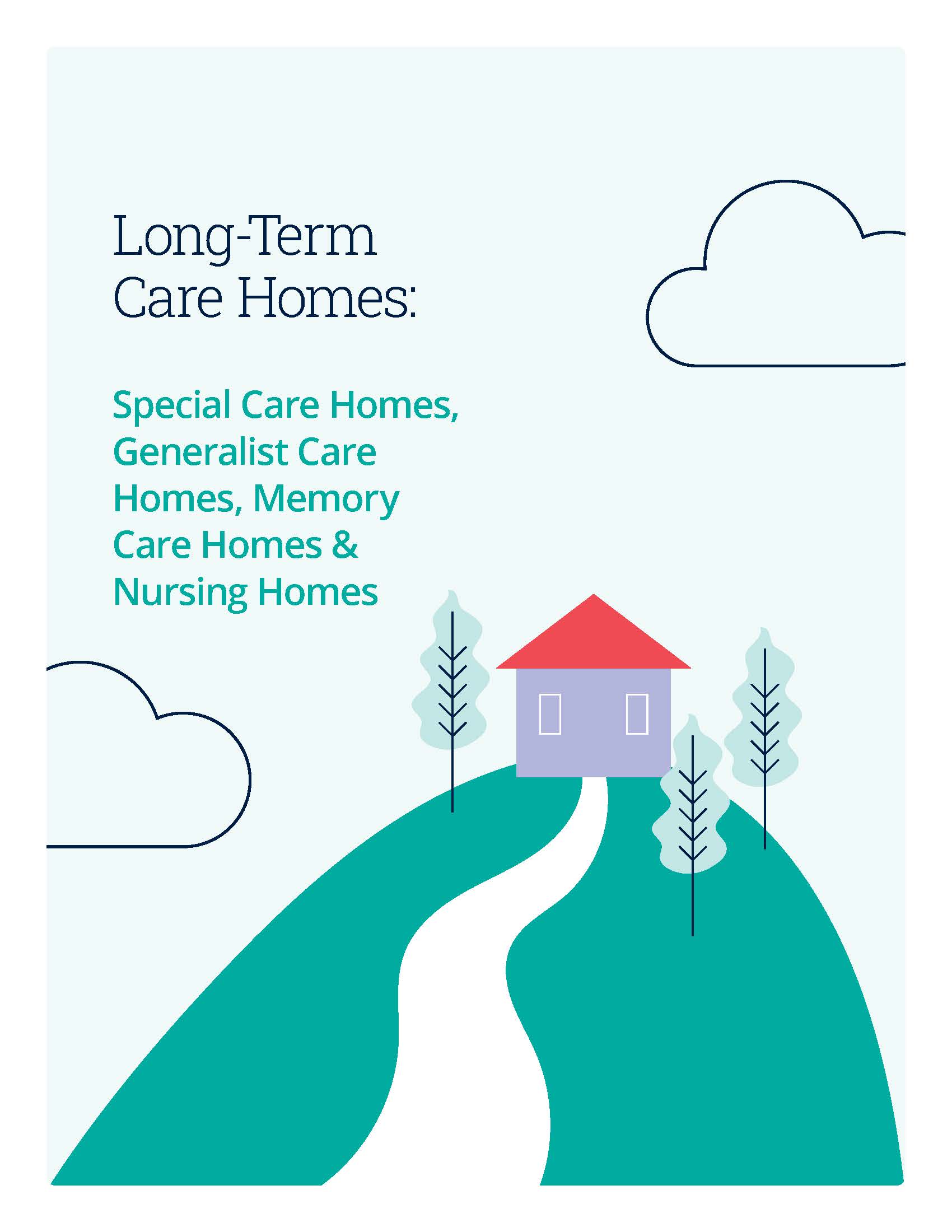 Long-Term Care Homes:

Special Care Homes, Generalist Care Homes, Memory Care Homes & Nursing Homes